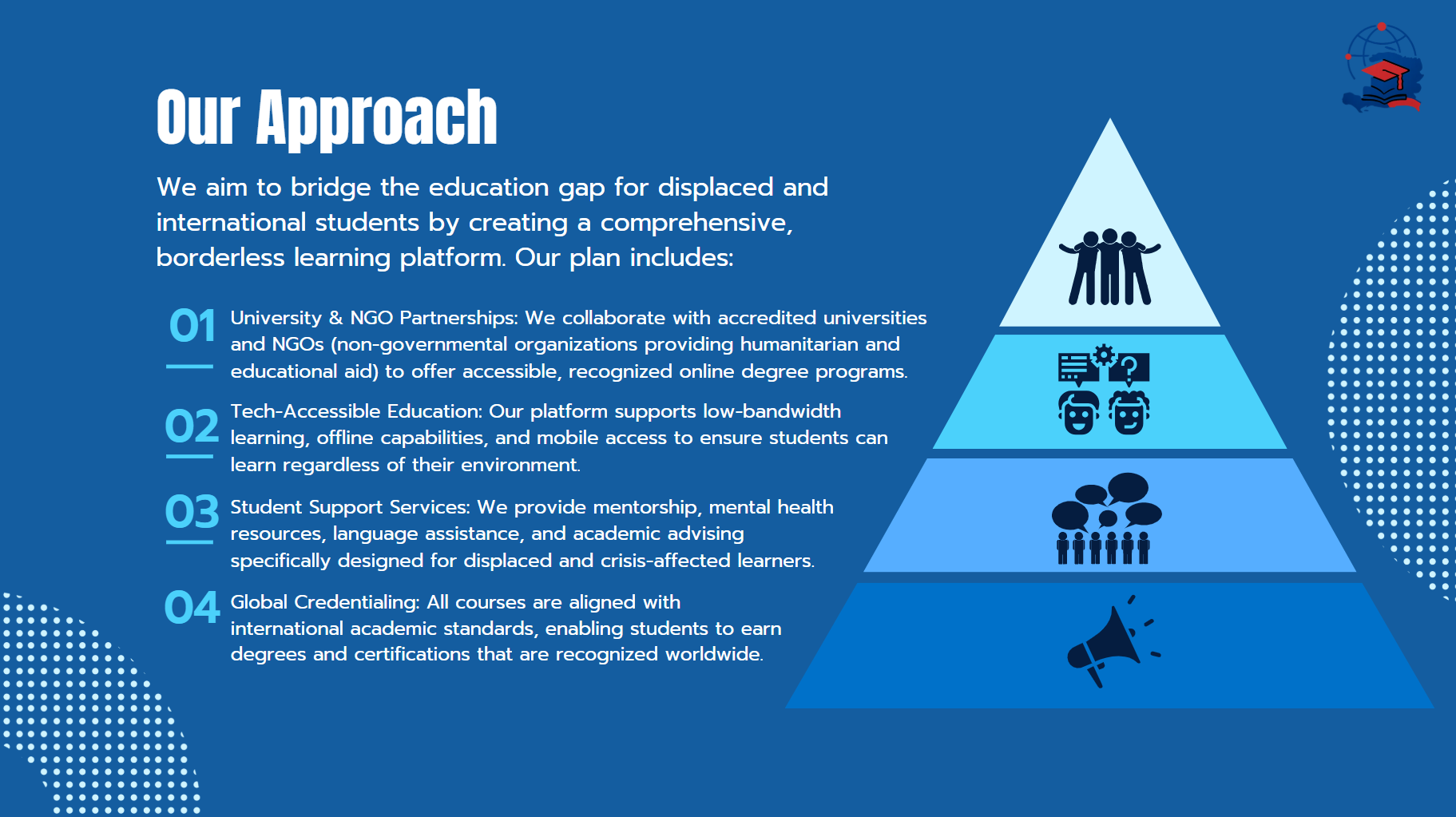 Our Approach

We aim to bridge the education gap for displaced and international students by creating a comprehensive, borderless learning platform. Our plan includes:

01 University & NGO Partnerships: We collaborate with accredited universities and NGOs (non-governmental organizations providing humanitarian and educational aid) to offer accessible, recognized online degree programs.

02 Tech-Accessible Education: Our platform supports low-bandwidth learning, offline capabilities, and mobile access to ensure students can learn regardless of their environment.

03 Student Support Services: We provide mentorship, mental health resources, language assistance, and academic advising specifically designed for displaced and crisis-affected learners.

04 Global Credentialing: All courses are aligned with international academic standards, enabling students to earn degrees and certifications that are recognized worldwide.